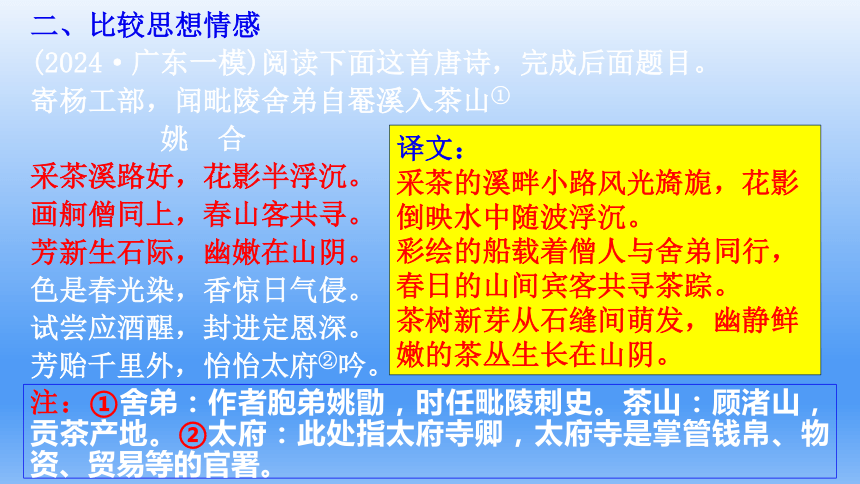 二、比较思想情感

(2024·广东一模)阅读下面这首唐诗，完成后面题目。

寄杨工部，闻毗陵舍弟自罨溪入茶山①

姚　合

采茶溪路好，花影半浮沉。
画舸僧同上，春山客共寻。
芳新生石际，幽嫩在山阴。
色是春光染，香惊日气侵。
试尝应酒醒，封进定恩深。
芳贻千里外，怡怡太府②吟。

译文：
采茶的溪畔小路风光旖旎，花影倒映水中随波浮沉。
彩绘的船载着僧人与舍弟同行，春日的山间宾客共寻茶踪。
茶树新芽从石缝间萌发，幽静鲜嫩的茶丛生长在山阴。

注：①舍弟：作者胞弟姚勖，时任毗陵刺史。茶山：顾渚山，贡茶产地。②太府：此处指太府寺卿，太府寺是掌管钱帛、物资、贸易等的官署。